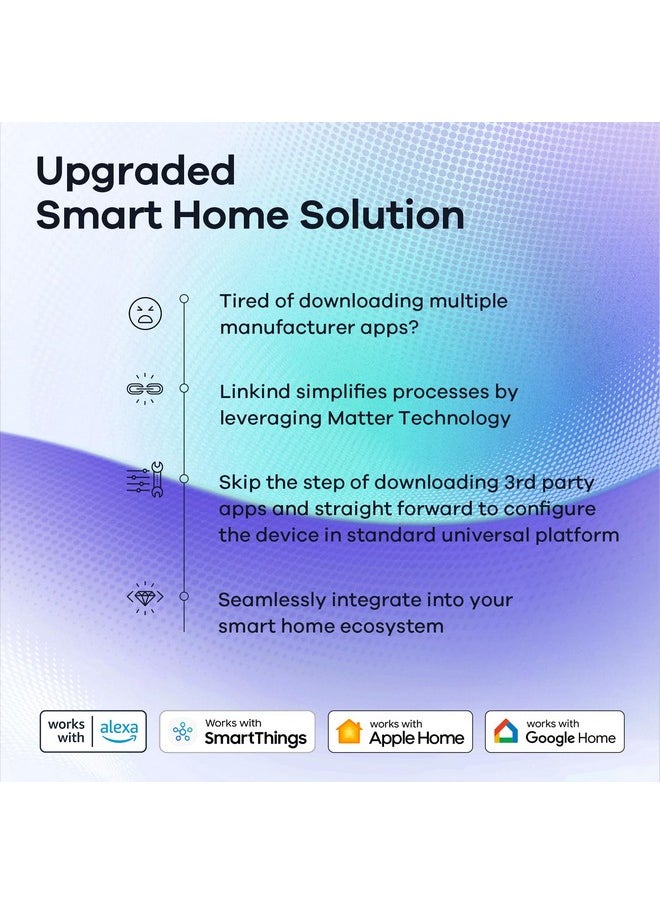 Upgraded
Smart Home Solution

Tired of downloading multiple manufacturer apps?

Linkind simplifies processes by leveraging Matter Technology

Skip the step of downloading 3rd party apps and straight forward to configure the device in standard universal platform

Seamlessly integrate into your smart home ecosystem

works with alexa

Works with SmartThings

works with Apple Home

works with Google Home